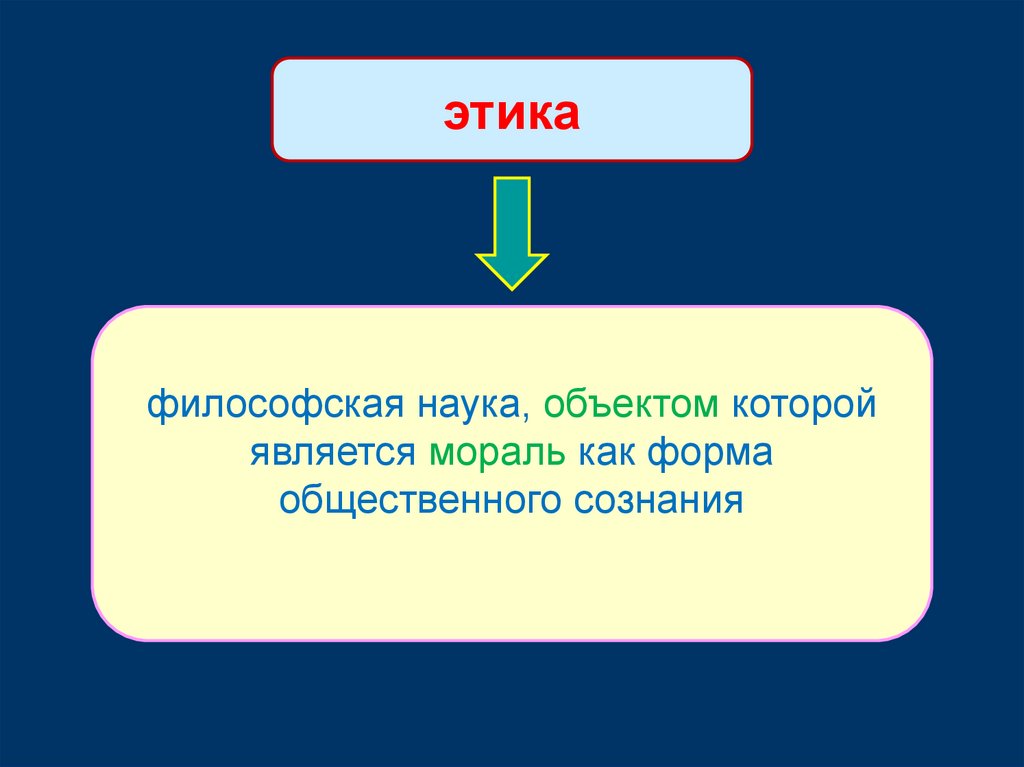 этика

философская наука, объектом которой является мораль как форма общественного сознания